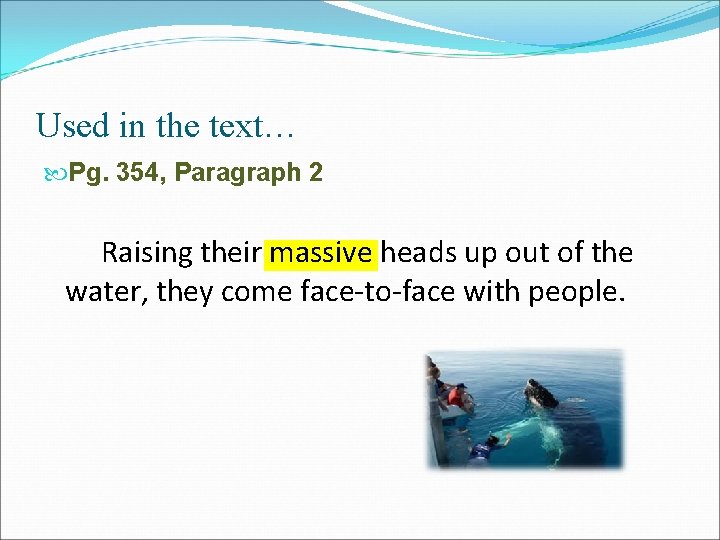 Used in the text…

Pg. 354, Paragraph 2

Raising their massive heads up out of the water, they come face-to-face with people.